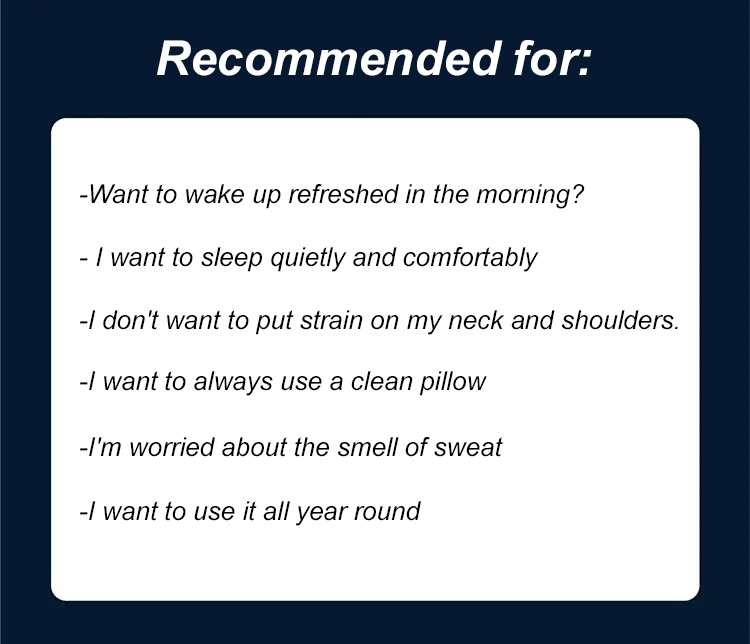 Recommended for:

-Want to wake up refreshed in the morning?

- I want to sleep quietly and comfortably

-I don't want to put strain on my neck and shoulders.

-I want to always use a clean pillow

-I'm worried about the smell of sweat

-I want to use it all year round